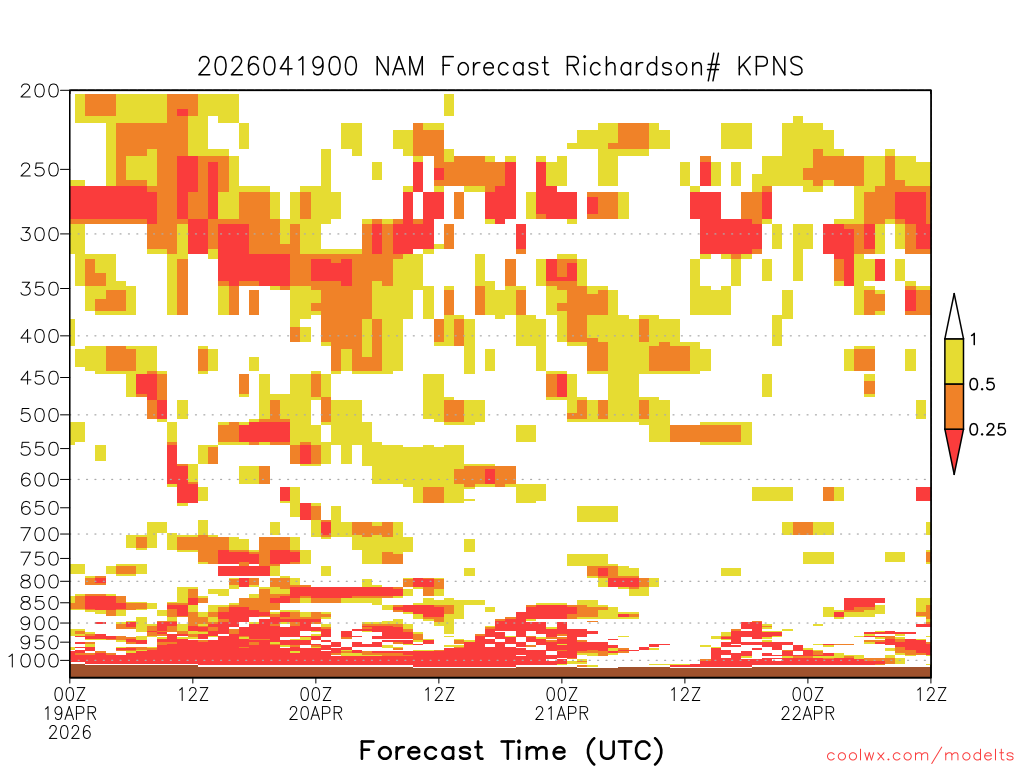 2026041900 NAM Forecast Richardson# KPNS

200
250
300
350
400
450
500
550
600
650
700
750
800
850
900
950
1000

1
0.5
0.25

00Z
19APR
2026
12Z
00Z
20APR
12Z
00Z
21APR
12Z
00Z
22APR
12Z

Forecast Time (UTC)

coolwx.com/modelts